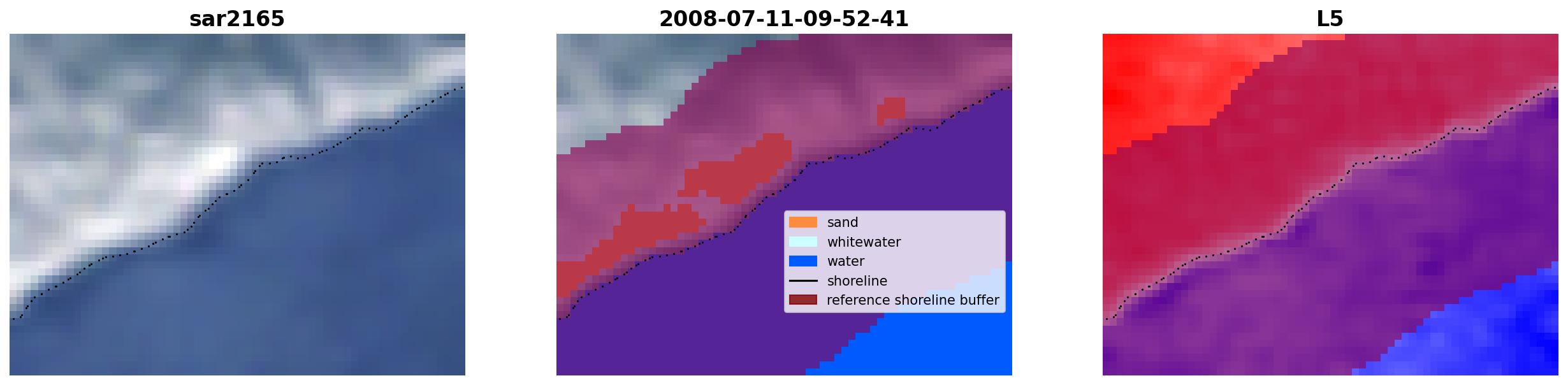 sar2165

2008-07-11-09-52-41

sand
whitewater
water
shoreline
reference shoreline buffer

L5